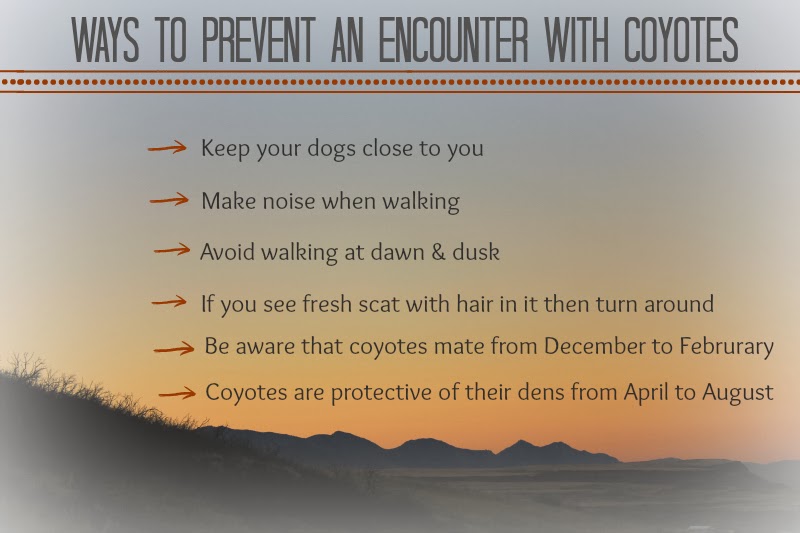 WAYS TO PREVENT AN ENCOUNTER WITH COYOTES

→ Keep your dogs close to you

→ Make noise when walking

→ Avoid walking at dawn & dusk

→ If you see fresh scat with hair in it then turn around

→ Be aware that coyotes mate from December to Februrary

→ Coyotes are protective of their dens from April to August